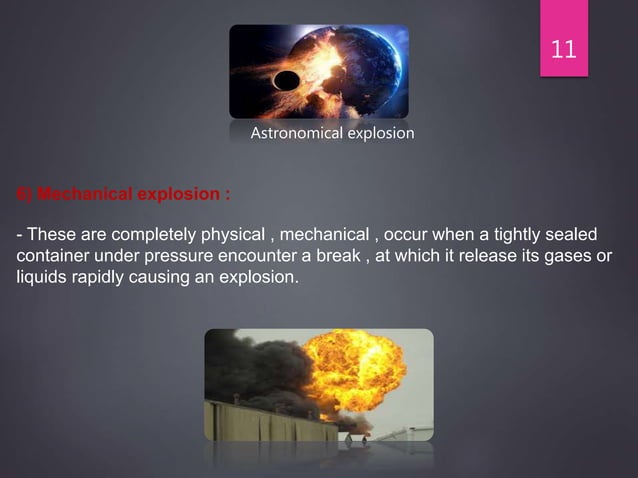 11

Astronomical explosion

6) Mechanical explosion :

- These are completely physical , mechanical , occur when a tightly sealed container under pressure encounter a break , at which it release its gases or liquids rapidly causing an explosion.